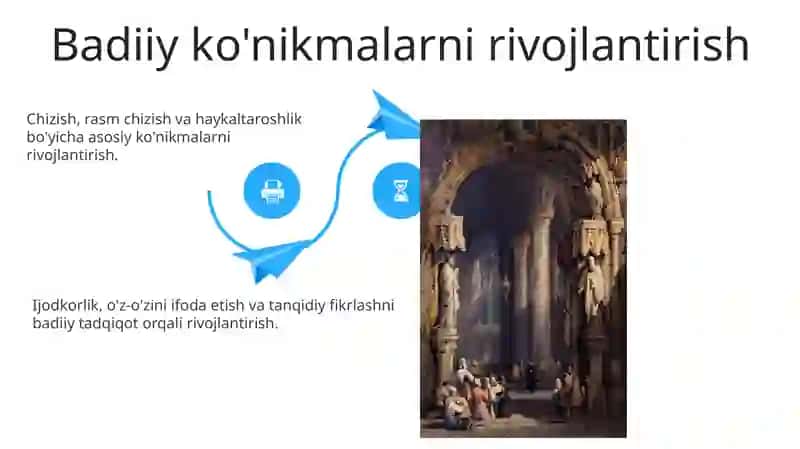 Badiiy ko'nikmalarni rivojlantirish

Chizish, rasm chizish va haykaltaroshlik bo'yicha asosiy ko'nikmalarni rivojlantirish.

Ijodkorlik, o'z-o'zini ifoda etish va tanqidiy fikrlashni badiiy tadqiqot orqali rivojlantirish.